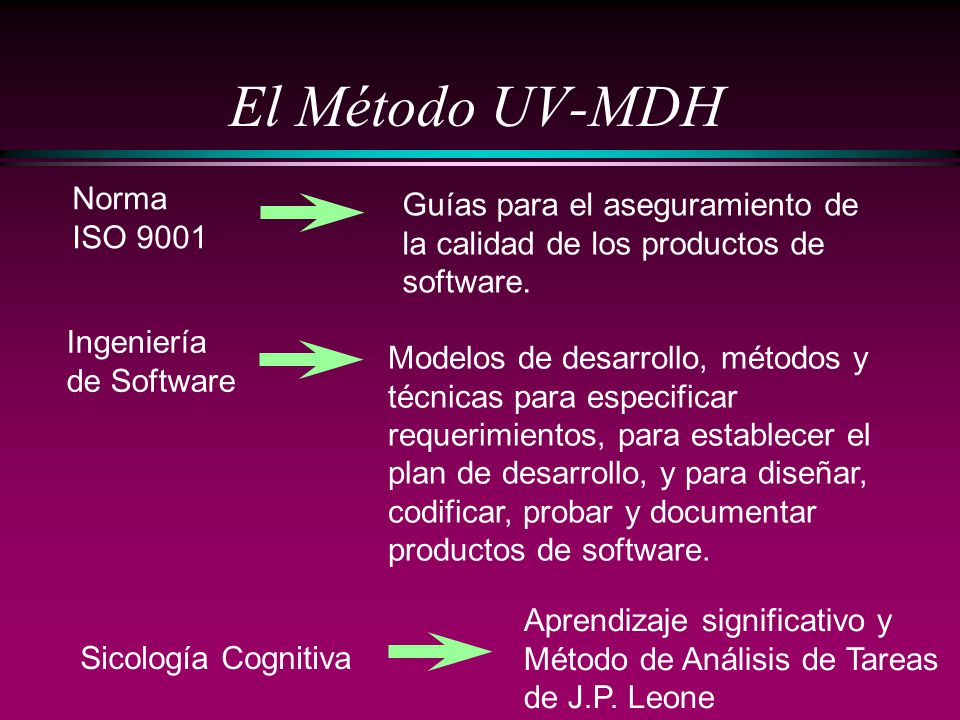 El Método UV-MDH

Norma ISO 9001

Guías para el aseguramiento de la calidad de los productos de software.

Ingeniería de Software

Modelos de desarrollo, métodos y técnicas para especificar requerimientos, para establecer el plan de desarrollo, y para diseñar, codificar, probar y documentar productos de software.

Sicología Cognitiva

Aprendizaje significativo y Método de Análisis de Tareas de J.P. Leone